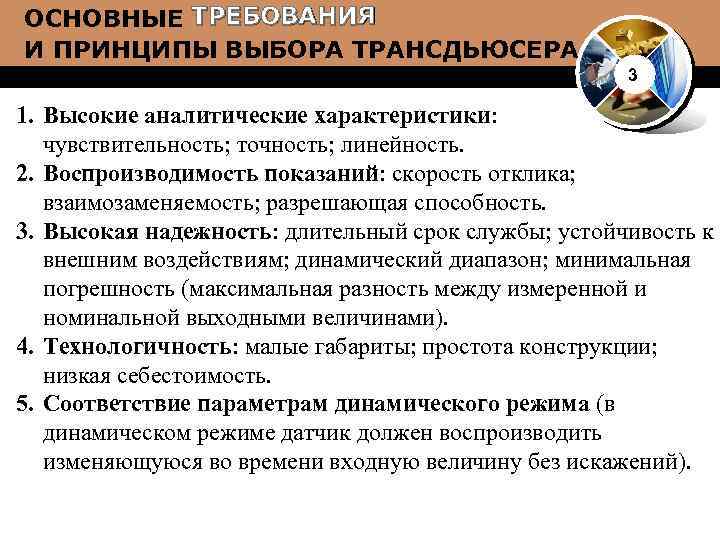 ОСНОВНЫЕ ТРЕБОВАНИЯ
И ПРИНЦИПЫ ВЫБОРА ТРАНСДЬЮСЕРА

3

1. Высокие аналитические характеристики: чувствительность; точность; линейность.
2. Воспроизводимость показаний: скорость отклика; взаимозаменяемость; разрешающая способность.
3. Высокая надежность: длительный срок службы; устойчивость к внешним воздействиям; динамический диапазон; минимальная погрешность (максимальная разность между измеренной и номинальной выходными величинами).
4. Технологичность: малые габариты; простота конструкции; низкая себестоимость.
5. Соответствие параметрам динамического режима (в динамическом режиме датчик должен воспроизводить изменяющуюся во времени входную величину без искажений).